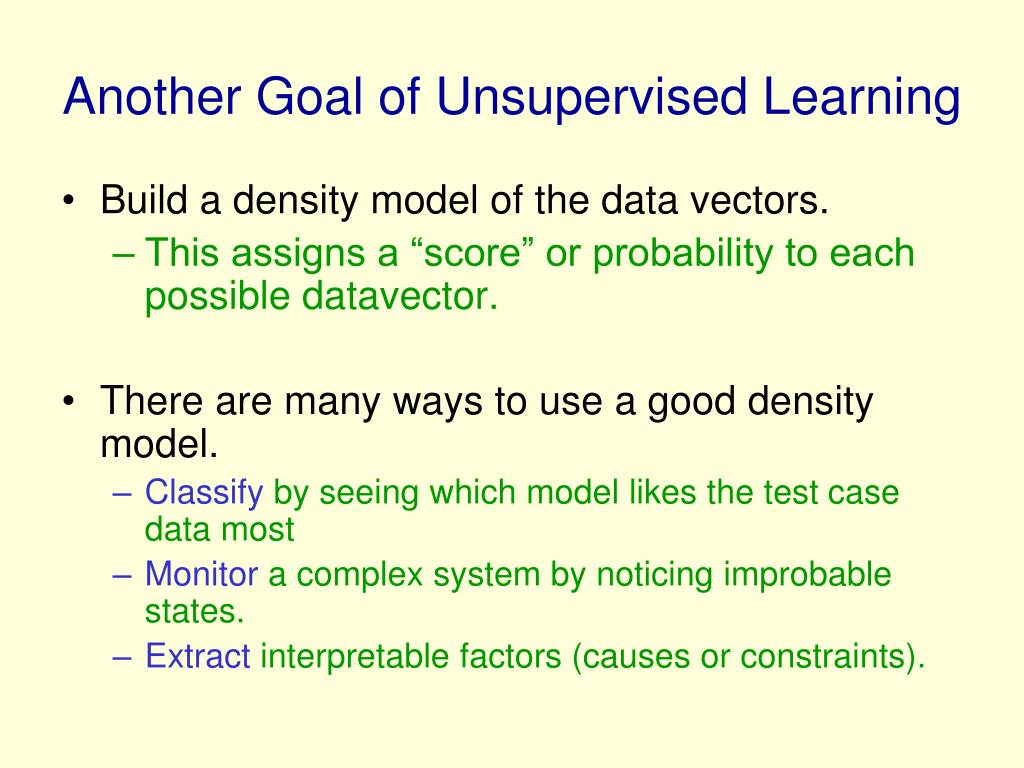 Another Goal of Unsupervised Learning

• Build a density model of the data vectors.
– This assigns a “score” or probability to each possible datavector.

• There are many ways to use a good density model.
– Classify by seeing which model likes the test case data most
– Monitor a complex system by noticing improbable states.
– Extract interpretable factors (causes or constraints).